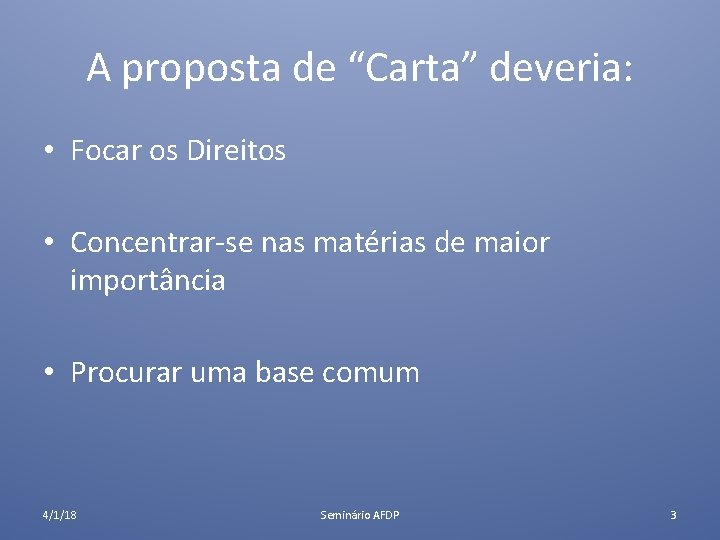 A proposta de “Carta” deveria:

• Focar os Direitos

• Concentrar-se nas matérias de maior importância

• Procurar uma base comum

4/1/18

Seminário AFDP

3